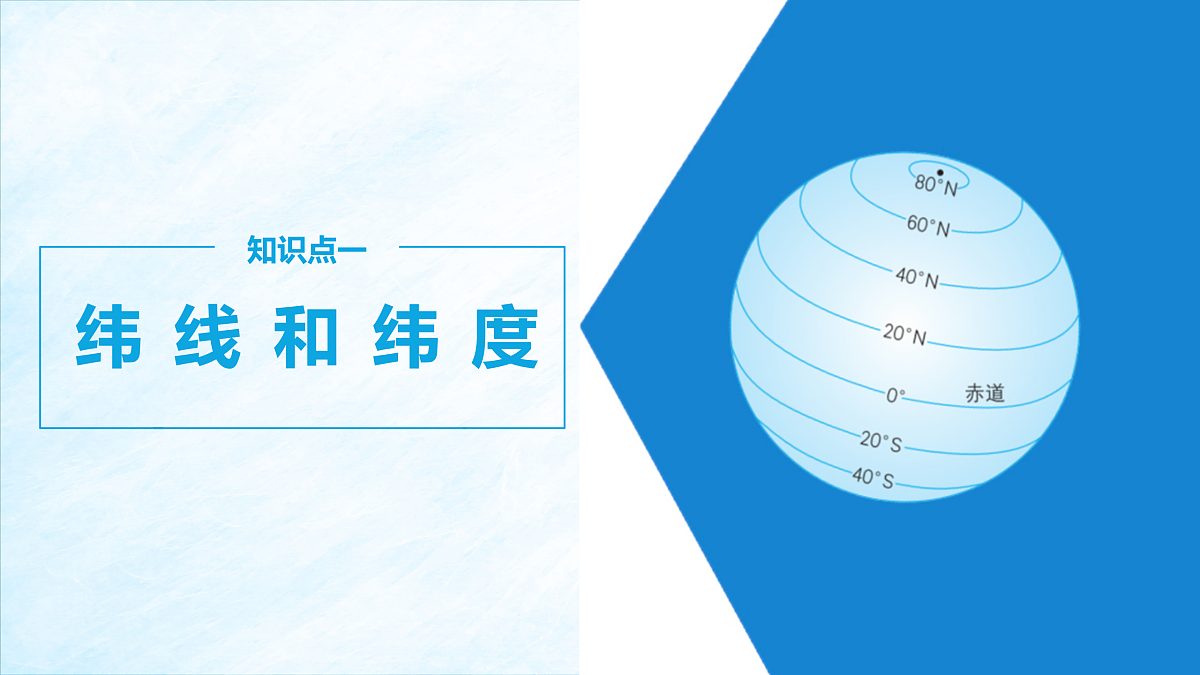 知识点一

纬线和纬度

80°N
60°N
40°N
20°N
0° 赤道
20°S
40°S